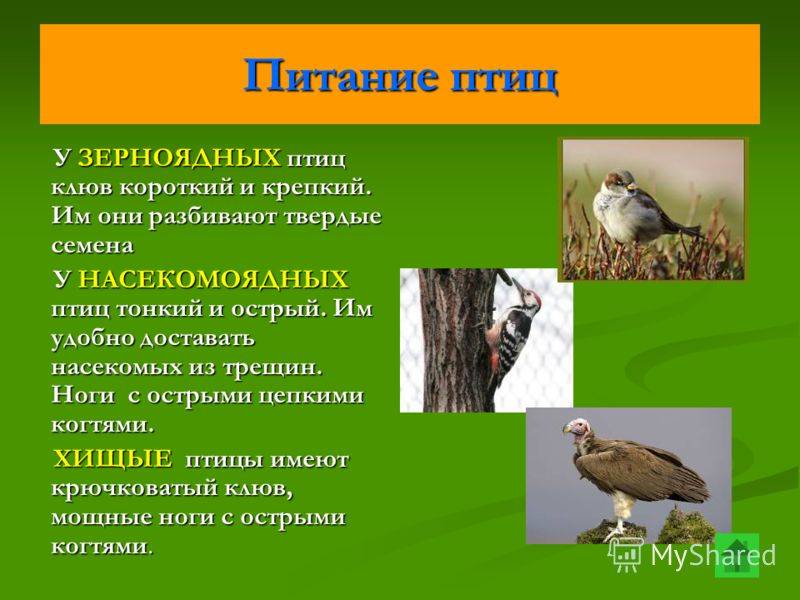 Питание птиц

У ЗЕРНОЯДНЫХ птиц клюв короткий и крепкий. Им они разбивают твердые семена

У НАСЕКОМОЯДНЫХ птиц тонкий и острый. Им удобно доставать насекомых из трещин. Ноги с острыми цепкими когтями.

ХИЩЫЕ птицы имеют крючковатый клюв, мощные ноги с острыми когтями.

MyShared